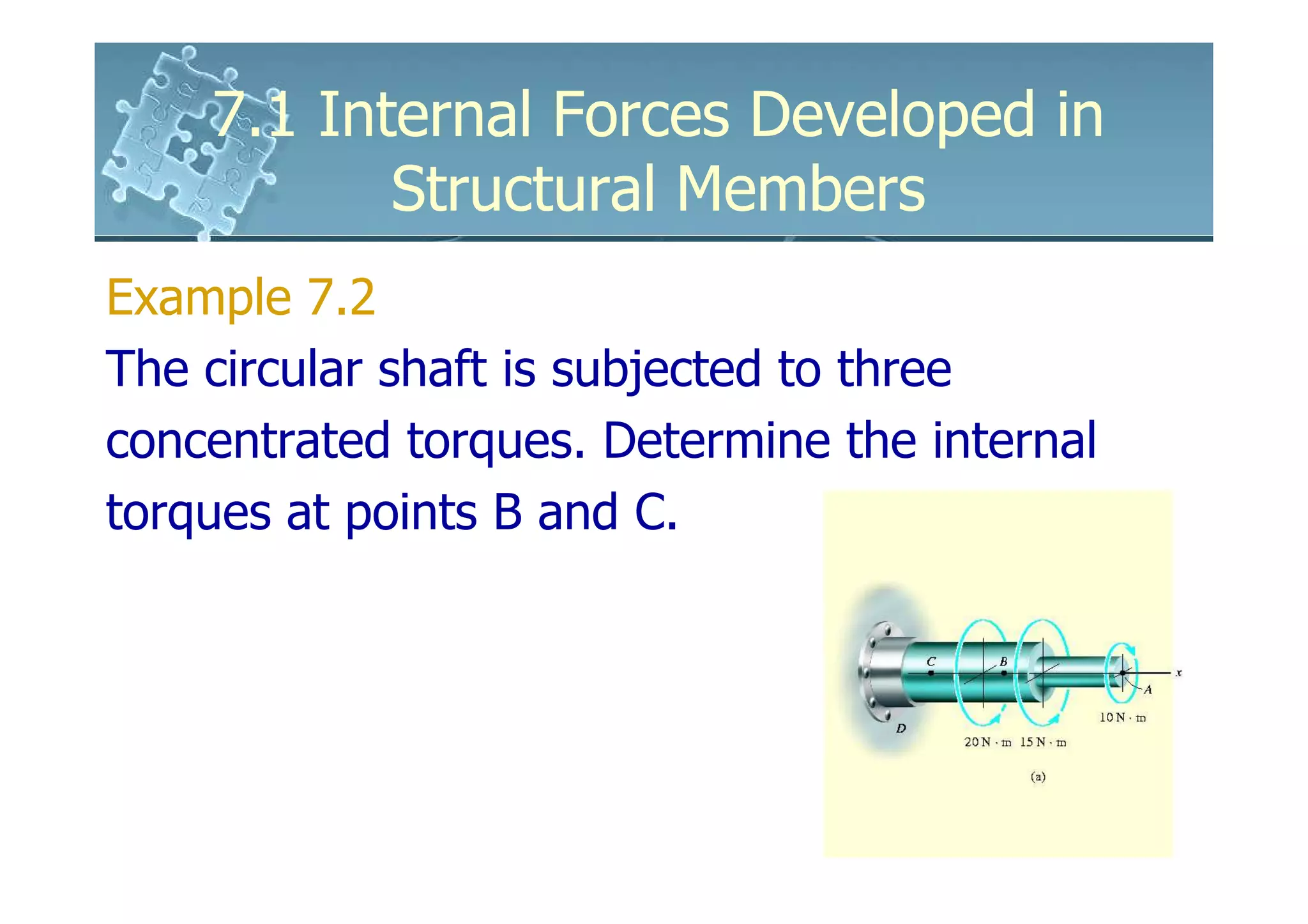 7.1 Internal Forces Developed in Structural Members

Example 7.2

The circular shaft is subjected to three concentrated torques. Determine the internal torques at points B and C.

C

B

x

A

D

10 N · m

20 N · m

15 N · m

(a)